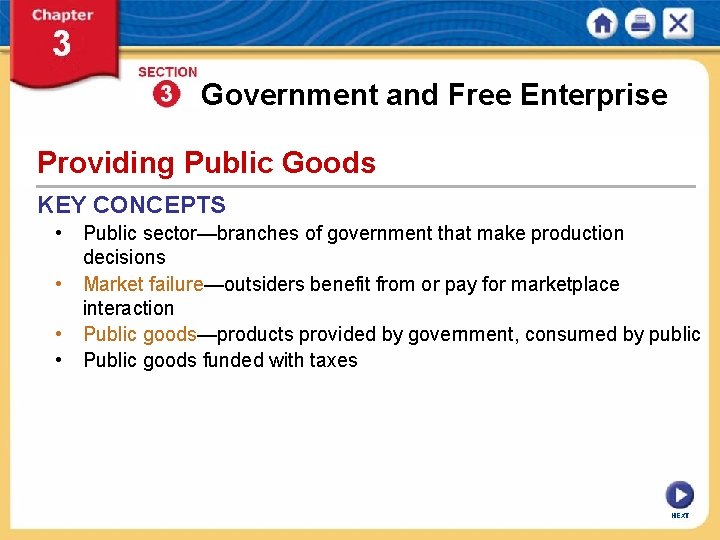 Chapter 3

SECTION 3 Government and Free Enterprise

Providing Public Goods

KEY CONCEPTS

• Public sector—branches of government that make production decisions
• Market failure—outsiders benefit from or pay for marketplace interaction
• Public goods—products provided by government, consumed by public
• Public goods funded with taxes

NEXT